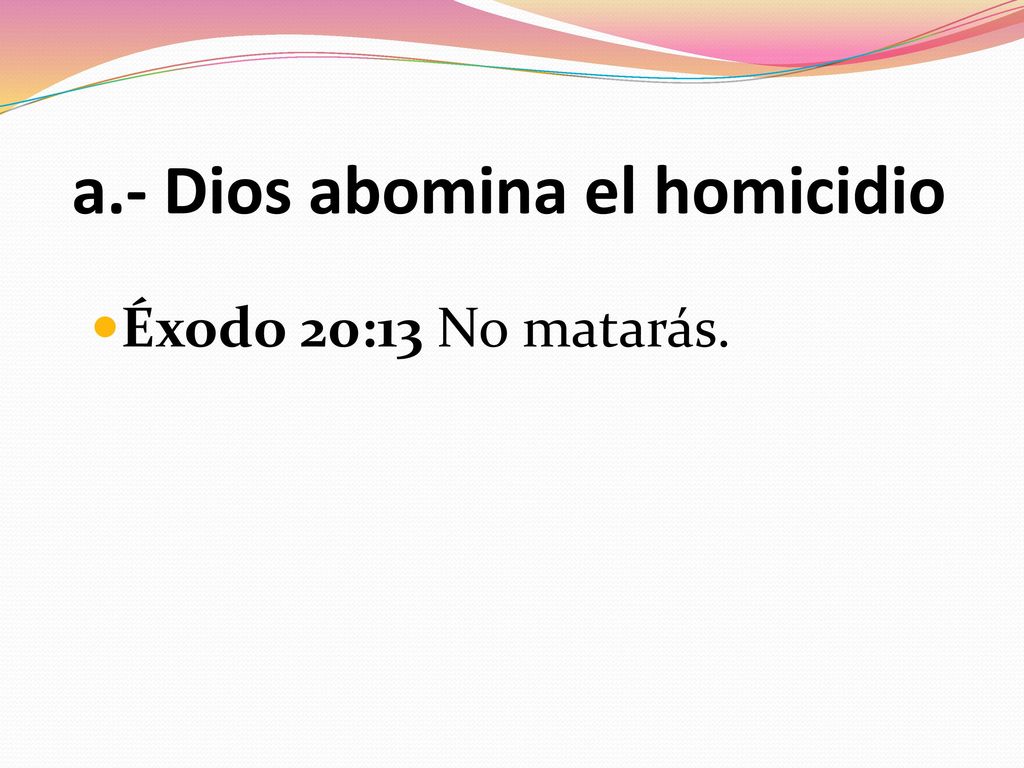 a.- Dios abomina el homicidio

Éxodo 20:13 No matarás.